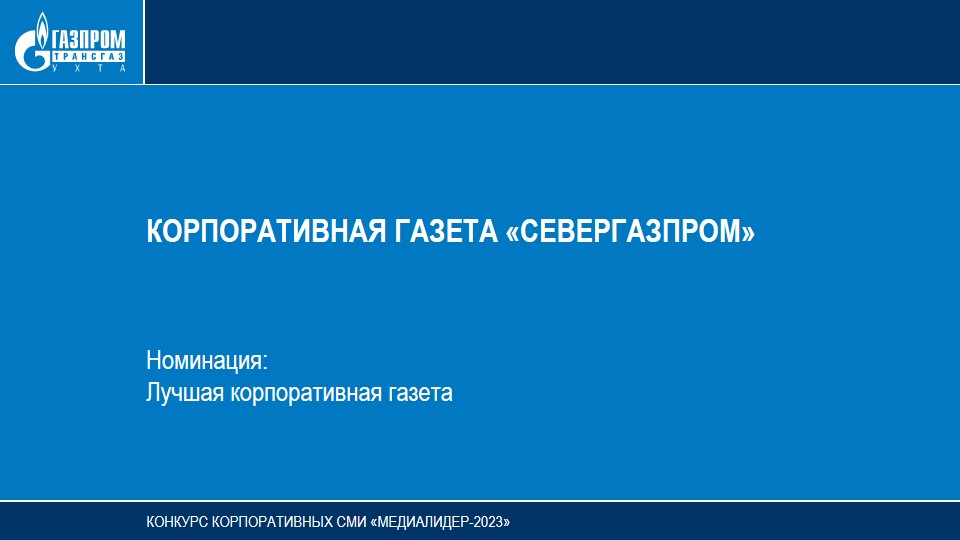 ГАЗПРОМ
ТРАНСГАЗ
УХТА

КОРПОРАТИВНАЯ ГАЗЕТА «СЕВЕРГАЗПРОМ»

Номинация:
Лучшая корпоративная газета

КОНКУРС КОРПОРАТИВНЫХ СМИ «МЕДИАЛИДЕР-2023»